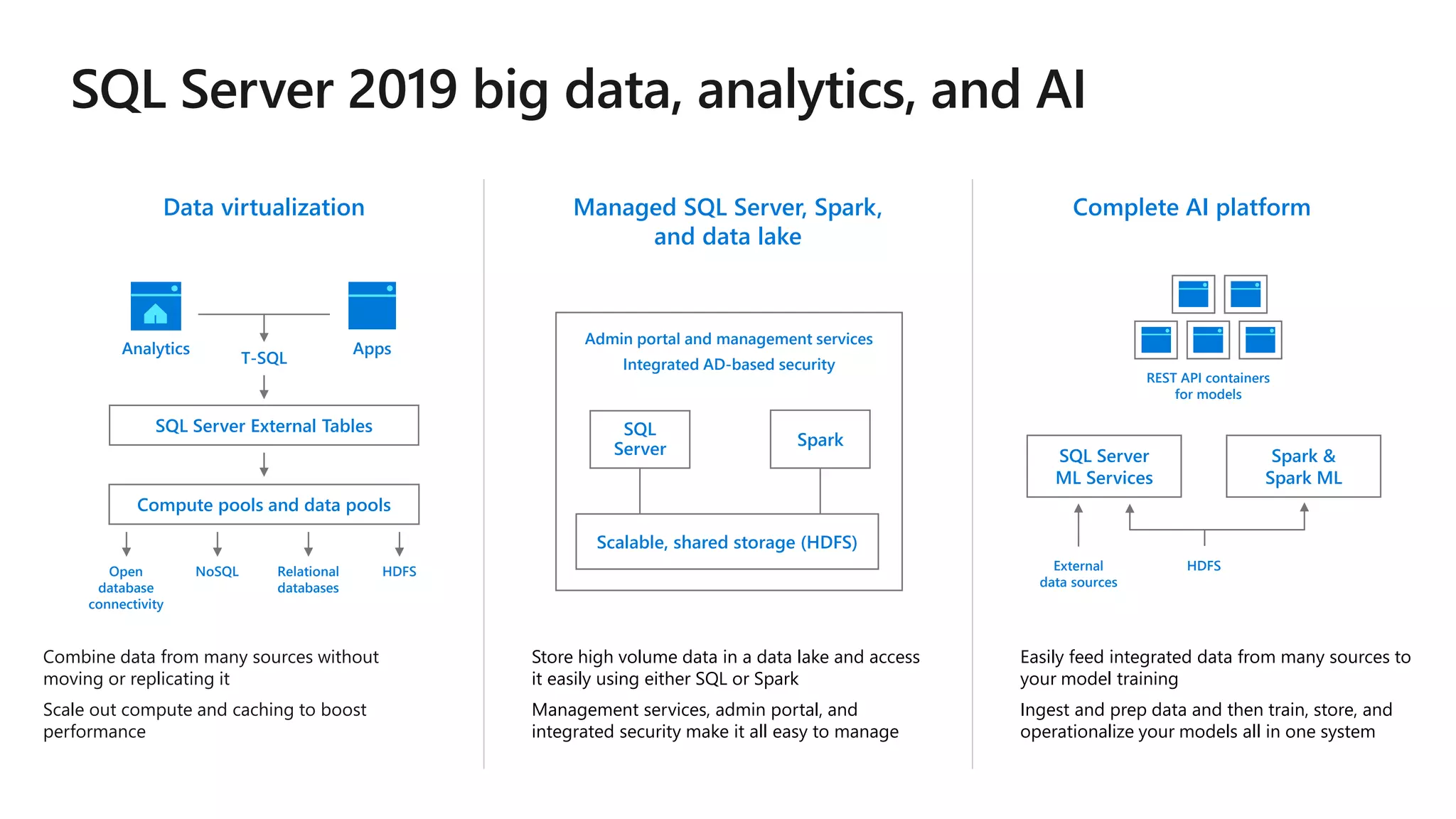 SQL Server 2019 big data, analytics, and AI

Data virtualization

Analytics

T-SQL

Apps

SQL Server External Tables

Compute pools and data pools

Open database connectivity

NoSQL

Relational databases

HDFS

Combine data from many sources without moving or replicating it

Scale out compute and caching to boost performance

Managed SQL Server, Spark, and data lake

Admin portal and management services

Integrated AD-based security

SQL Server

Spark

Scalable, shared storage (HDFS)

Store high volume data in a data lake and access it easily using either SQL or Spark

Management services, admin portal, and integrated security make it all easy to manage

Complete AI platform

REST API containers for models

SQL Server ML Services

Spark & Spark ML

External data sources

HDFS

Easily feed integrated data from many sources to your model training

Ingest and prep data and then train, store, and operationalize your models all in one system